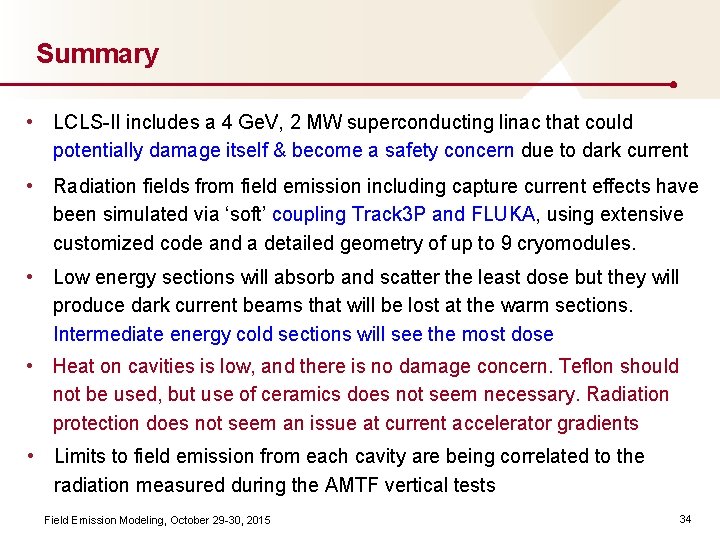 Summary

• LCLS-II includes a 4 GeV, 2 MW superconducting linac that could potentially damage itself & become a safety concern due to dark current

• Radiation fields from field emission including capture current effects have been simulated via ‘soft’ coupling Track3P and FLUKA, using extensive customized code and a detailed geometry of up to 9 cryomodules.

• Low energy sections will absorb and scatter the least dose but they will produce dark current beams that will be lost at the warm sections. Intermediate energy cold sections will see the most dose

• Heat on cavities is low, and there is no damage concern. Teflon should not be used, but use of ceramics does not seem necessary. Radiation protection does not seem an issue at current accelerator gradients

• Limits to field emission from each cavity are being correlated to the radiation measured during the AMTF vertical tests

Field Emission Modeling, October 29-30, 2015

34